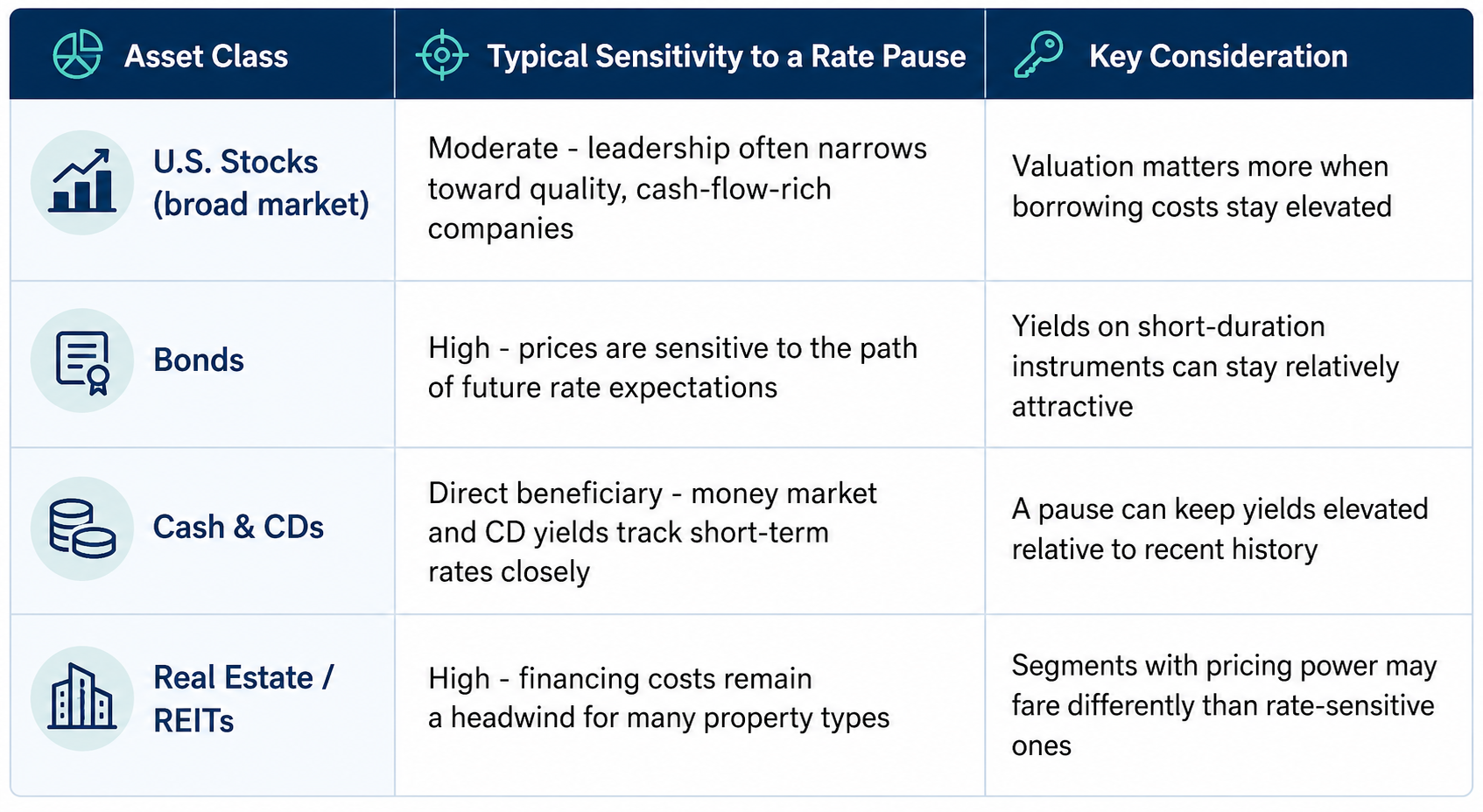 | Asset Class | Typical Sensitivity to a Rate Pause | Key Consideration |
|---|---|---|
| U.S. Stocks (broad market) | Moderate - leadership often narrows toward quality, cash-flow-rich companies | Valuation matters more when borrowing costs stay elevated |
| Bonds | High - prices are sensitive to the path of future rate expectations | Yields on short-duration instruments can stay relatively attractive |
| Cash & CDs | Direct beneficiary - money market and CD yields track short-term rates closely | A pause can keep yields elevated relative to recent history |
| Real Estate / REITs | High - financing costs remain a headwind for many property types | Segments with pricing power may fare differently than rate-sensitive ones |